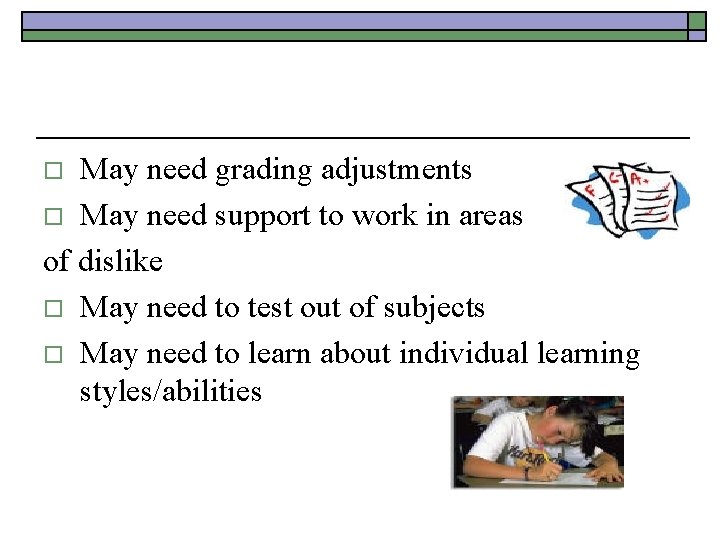 □ May need grading adjustments

□ May need support to work in areas

of dislike

□ May need to test out of subjects

□ May need to learn about individual learning styles/abilities

F C- A+